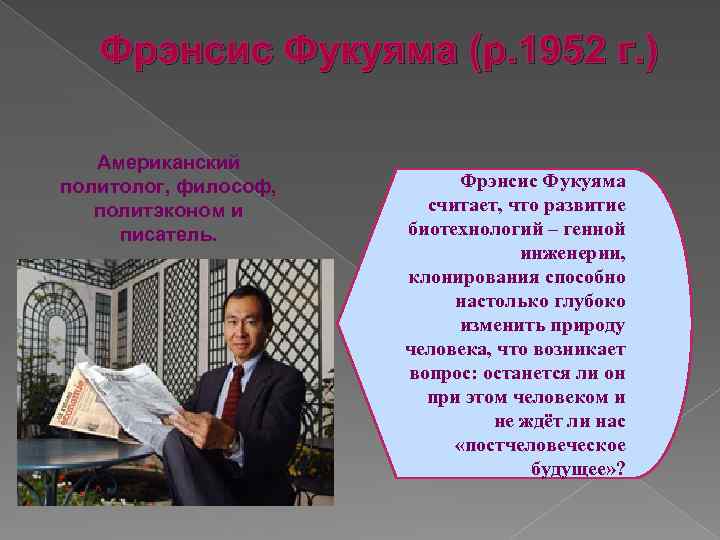 Фрэнсис Фукуяма (р.1952 г.)

Американский политолог, философ, политэконом и писатель.

Фрэнсис Фукуяма считает, что развитие биотехнологий – генной инженерии, клонирования способно настолько глубоко изменить природу человека, что возникает вопрос: останется ли он при этом человеком и не ждёт ли нас «постчеловеческое будущее»?